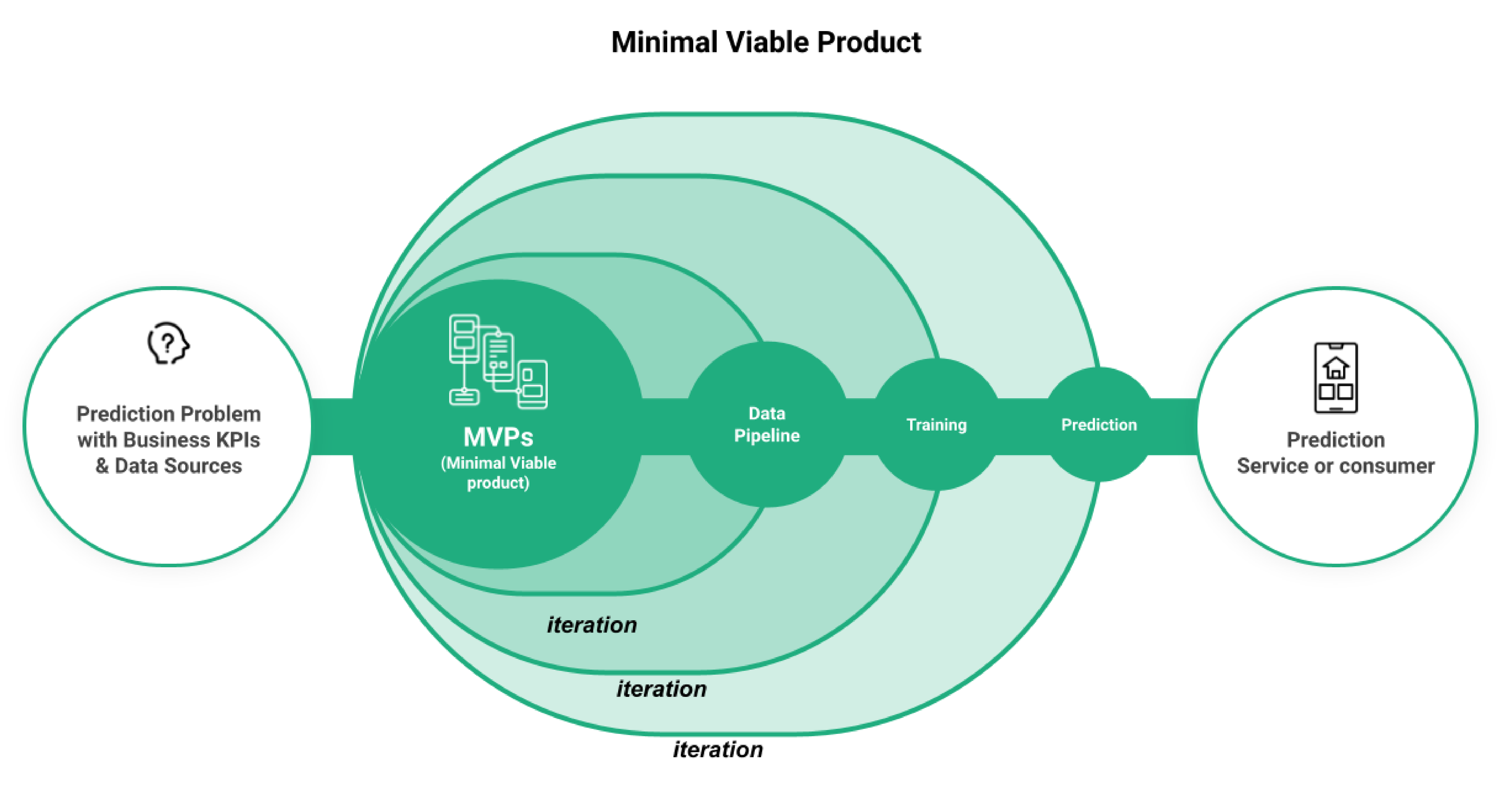 Minimal Viable Product

Prediction Problem with Business KPIs & Data Sources

MVPs
(Minimal Viable product)

Data Pipeline

Training

Prediction

Prediction Service or consumer

iteration

iteration

iteration